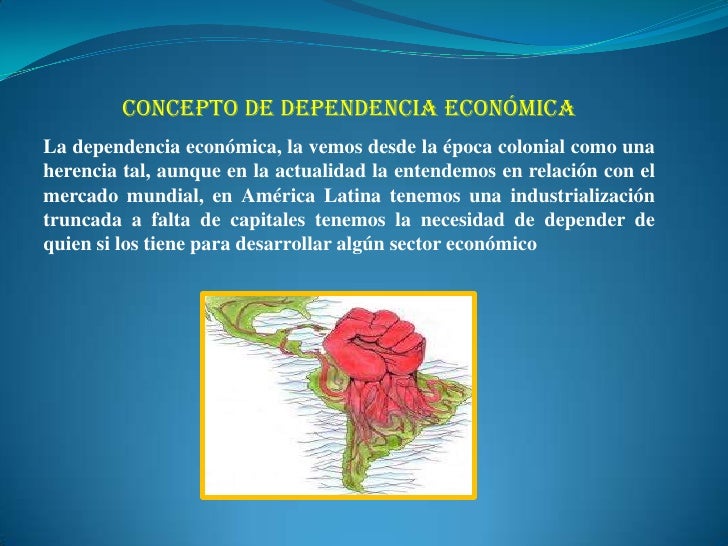 CONCEPTO DE DEPENDENCIA ECONÓMICA

La dependencia económica, la vemos desde la época colonial como una herencia tal, aunque en la actualidad la entendemos en relación con el mercado mundial, en América Latina tenemos una industrialización truncada a falta de capitales tenemos la necesidad de depender de quien si los tiene para desarrollar algún sector económico